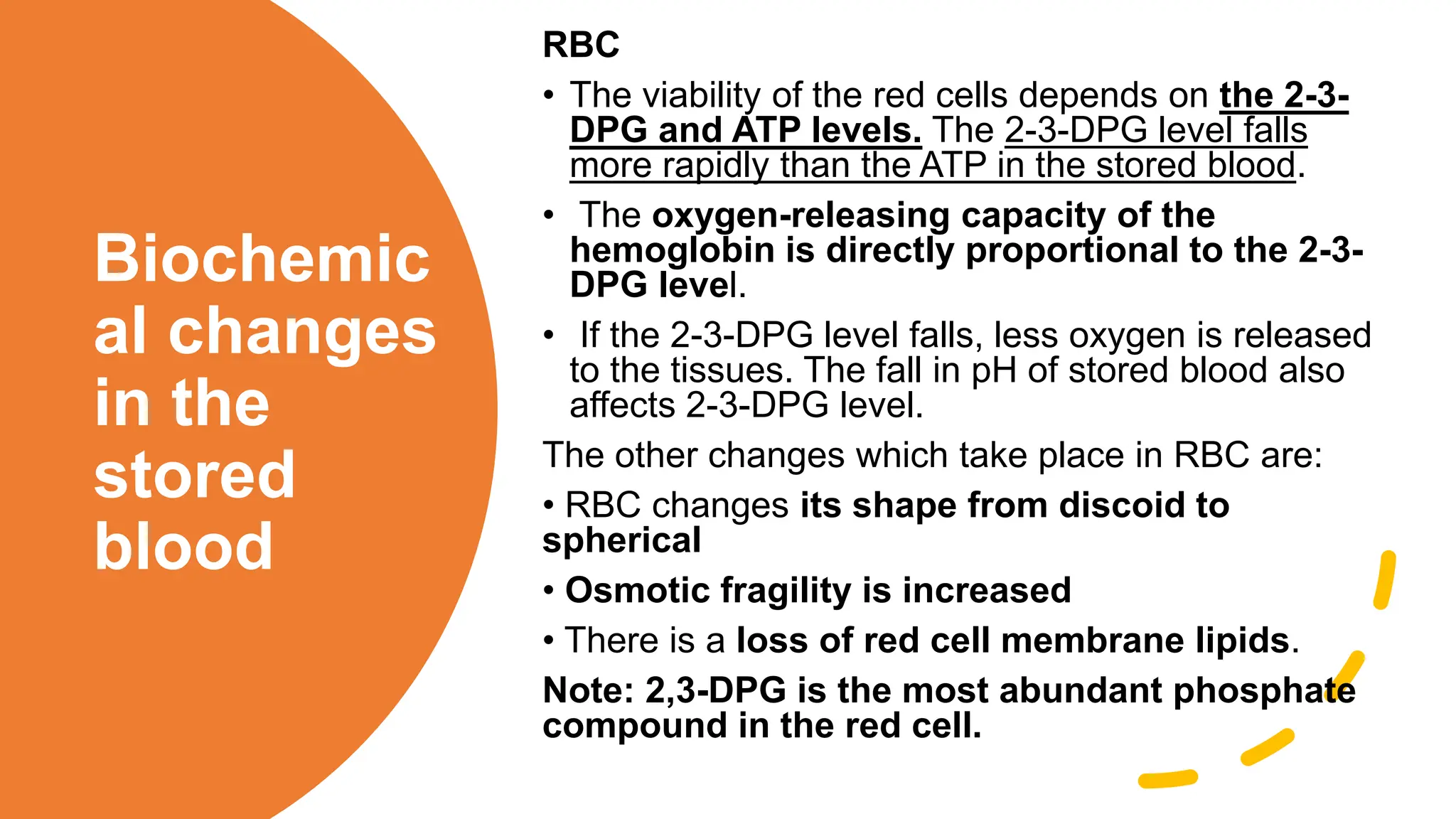 Biochemical changes in the stored blood

RBC

• The viability of the red cells depends on the 2-3-DPG and ATP levels. The 2-3-DPG level falls more rapidly than the ATP in the stored blood.

• The oxygen-releasing capacity of the hemoglobin is directly proportional to the 2-3-DPG level.

• If the 2-3-DPG level falls, less oxygen is released to the tissues. The fall in pH of stored blood also affects 2-3-DPG level.

The other changes which take place in RBC are:

• RBC changes its shape from discoid to spherical

• Osmotic fragility is increased

• There is a loss of red cell membrane lipids.

Note: 2,3-DPG is the most abundant phosphate compound in the red cell.